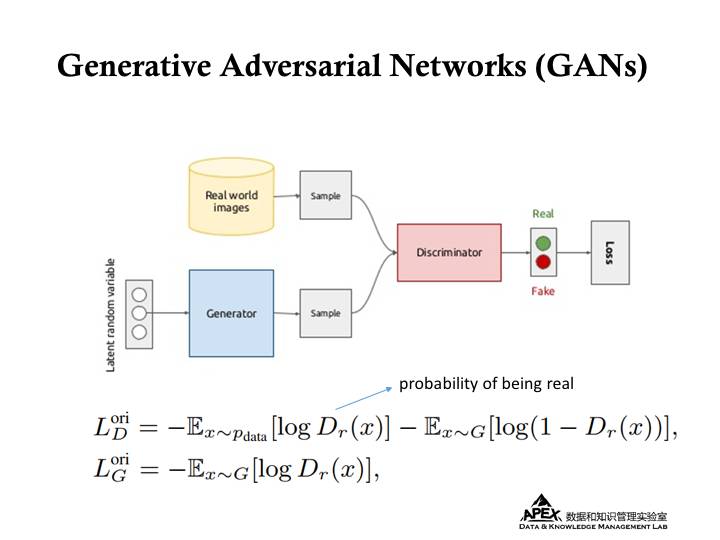 Generative Adversarial Networks (GANs)

Real world images

Sample

Latent random variable

Generator

Sample

Discriminator

Real

Fake

Loss

probability of being real

$L_D^{\text{ori}} = -\mathbb{E}_{x\sim p_{\text{data}}}[\log D_r(x)] - \mathbb{E}_{x\sim G}[\log(1 - D_r(x))],$
$L_G^{\text{ori}} = -\mathbb{E}_{x\sim G}[\log D_r(x)],$

APEX 数据和知识管理实验室
DATA & KNOWLEDGE MANAGEMENT LAB